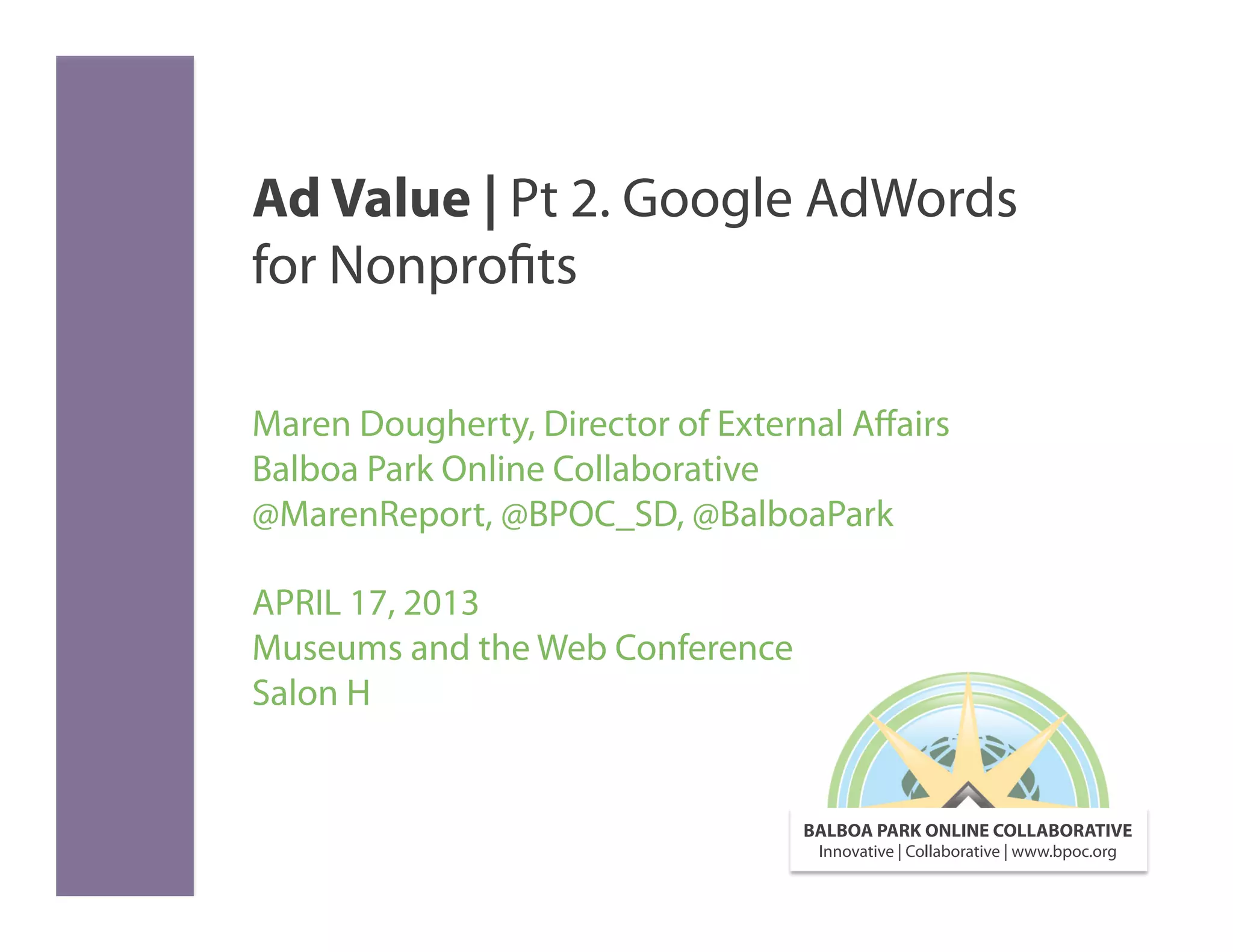 Ad Value | Pt 2. Google AdWords for Nonprofits

Maren Dougherty, Director of External Affairs
Balboa Park Online Collaborative
@MarenReport, @BPOC_SD, @BalboaPark

APRIL 17, 2013
Museums and the Web Conference
Salon H

BALBOA PARK ONLINE COLLABORATIVE
Innovative | Collaborative | www.bpoc.org